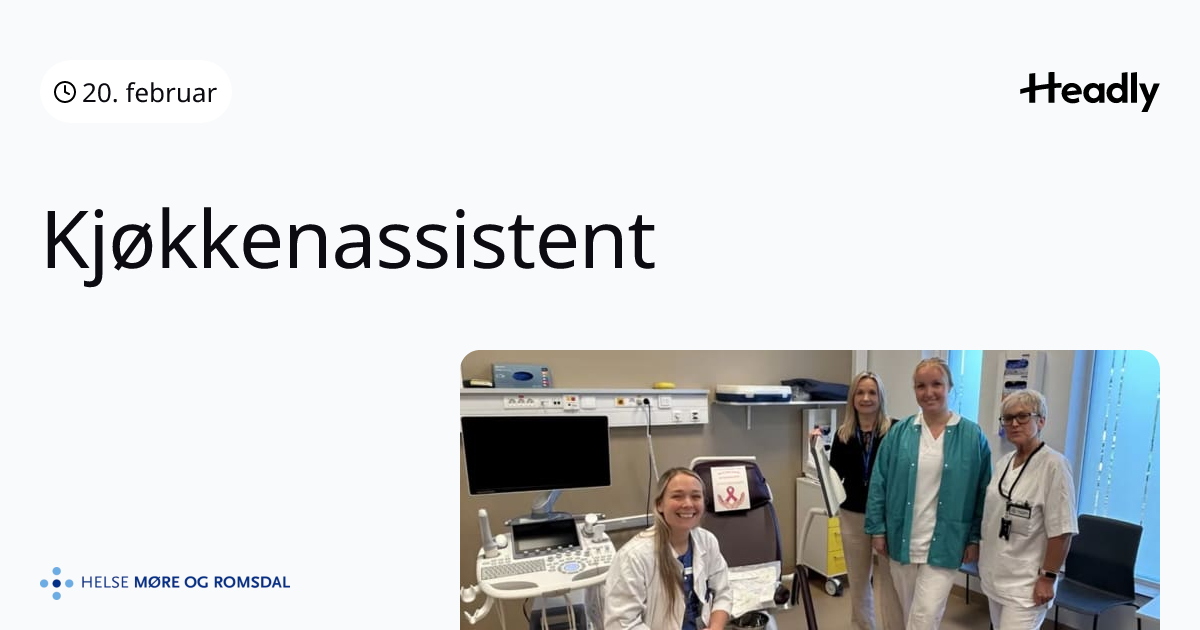 20. februar

Headly

Kjøkkenassistent

HELSE MØRE OG ROMSDAL